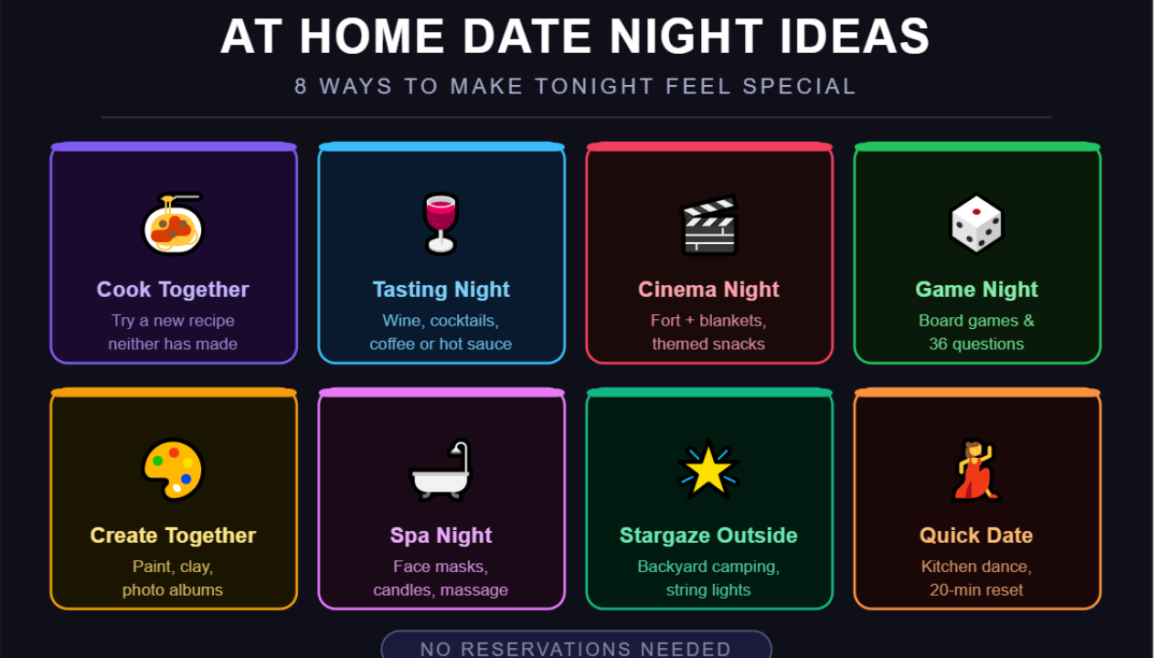 AT HOME DATE NIGHT IDEAS

8 WAYS TO MAKE TONIGHT FEEL SPECIAL

Cook Together
Try a new recipe neither has made

Tasting Night
Wine, cocktails, coffee or hot sauce

Cinema Night
Fort + blankets, themed snacks

Game Night
Board games & 36 questions

Create Together
Paint, clay, photo albums

Spa Night
Face masks, candles, massage

Stargaze Outside
Backyard camping, string lights

Quick Date
Kitchen dance, 20-min reset

NO RESERVATIONS NEEDED